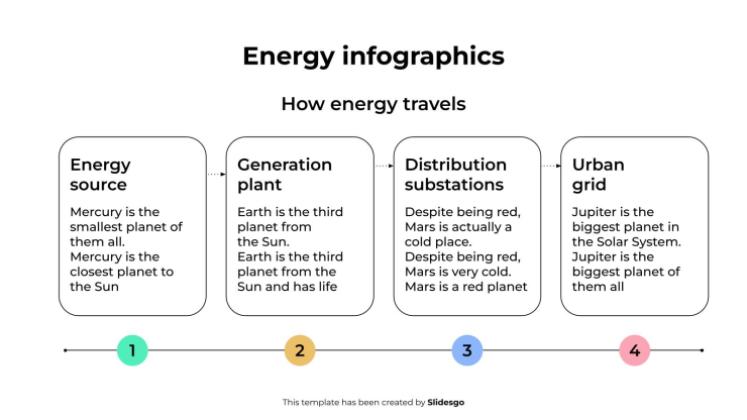 Energy infographics

How energy travels

Energy source

Mercury is the smallest planet of them all. Mercury is the closest planet to the Sun

Generation plant

Earth is the third planet from the Sun. Earth is the third planet from the Sun and has life

Distribution substations

Despite being red, Mars is actually a cold place. Despite being red, Mars is very cold. Mars is a red planet

Urban grid

Jupiter is the biggest planet in the Solar System. Jupiter is the biggest planet of them all

1

2

3

4

This template has been created by Slidesgo